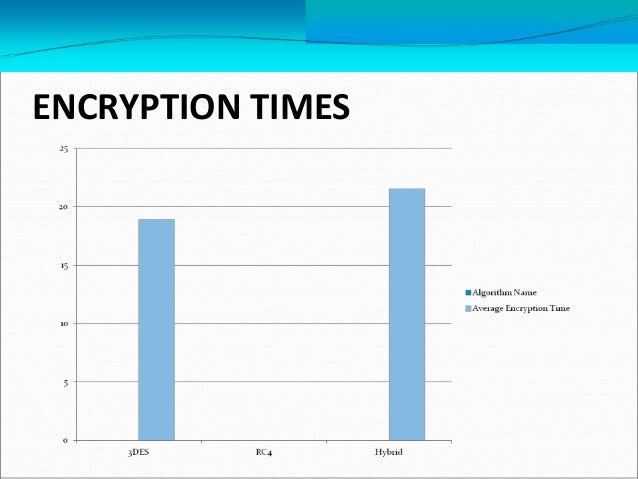 ENCRYPTION TIMES

25
20
15
10
5
0

3DES
RC4
Hybrid

Algorithm Name
Average Encryption Time